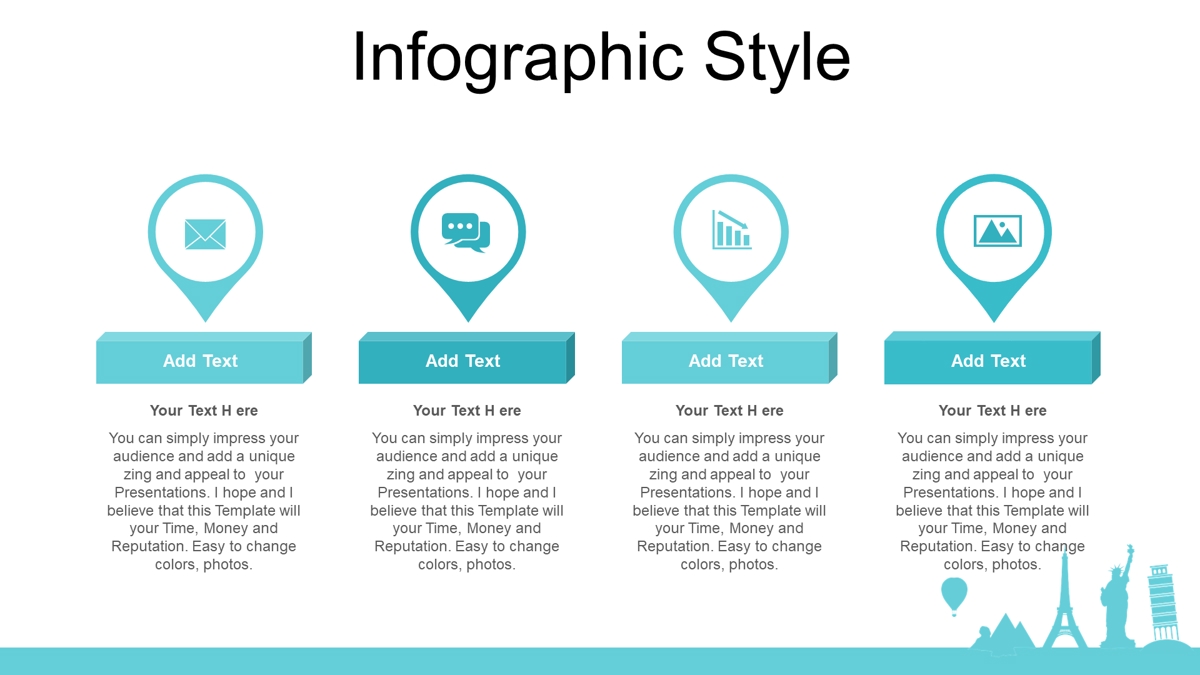 Infographic Style

Add Text

Your Text H ere

You can simply impress your audience and add a unique zing and appeal to your Presentations. I hope and I believe that this Template will your Time, Money and Reputation. Easy to change colors, photos.

Add Text

Your Text H ere

You can simply impress your audience and add a unique zing and appeal to your Presentations. I hope and I believe that this Template will your Time, Money and Reputation. Easy to change colors, photos.

Add Text

Your Text H ere

You can simply impress your audience and add a unique zing and appeal to your Presentations. I hope and I believe that this Template will your Time, Money and Reputation. Easy to change colors, photos.

Add Text

Your Text H ere

You can simply impress your audience and add a unique zing and appeal to your Presentations. I hope and I believe that this Template will your Time, Money and Reputation. Easy to change colors, photos.